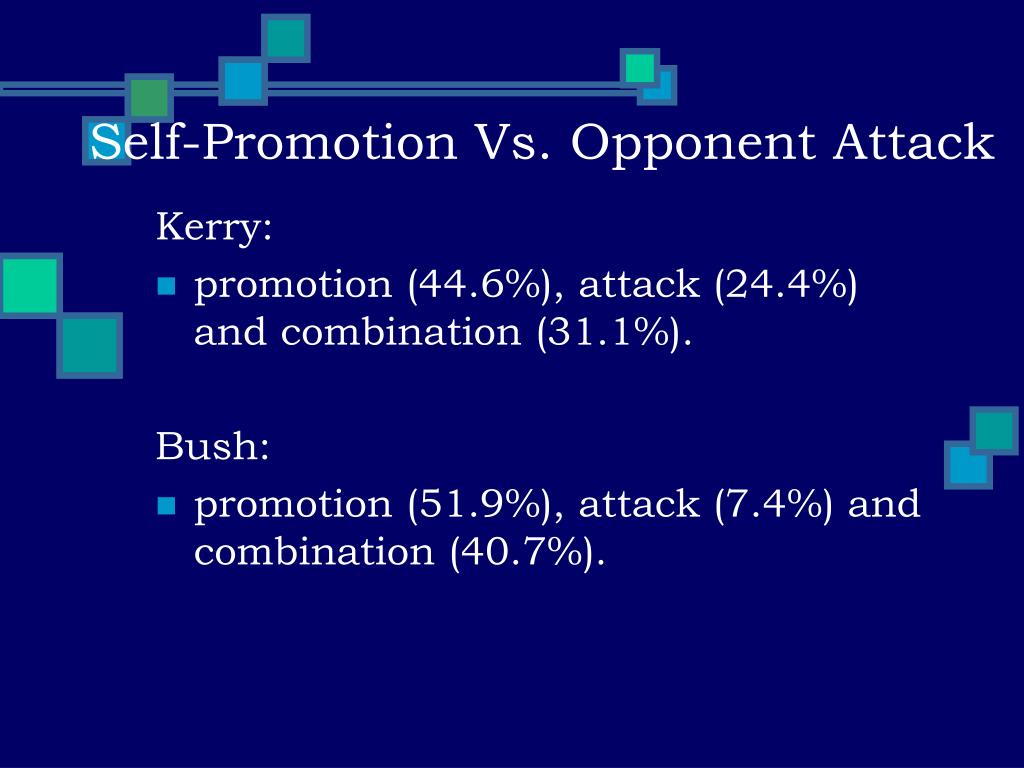 Self-Promotion Vs. Opponent Attack

Kerry:

- promotion (44.6%), attack (24.4%) and combination (31.1%).

Bush:

- promotion (51.9%), attack (7.4%) and combination (40.7%).